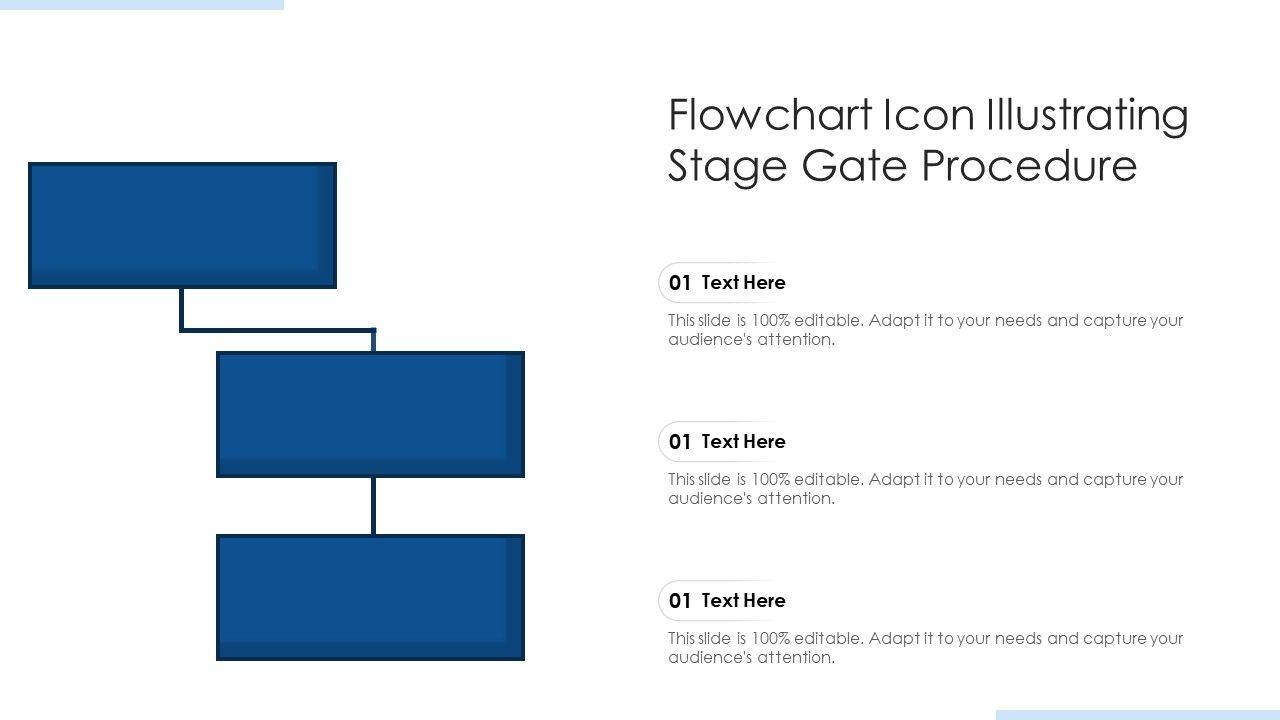 Flowchart Icon Illustrating Stage Gate Procedure

01 Text Here

This slide is 100% editable. Adapt it to your needs and capture your audience's attention.

01 Text Here

This slide is 100% editable. Adapt it to your needs and capture your audience's attention.

01 Text Here

This slide is 100% editable. Adapt it to your needs and capture your audience's attention.